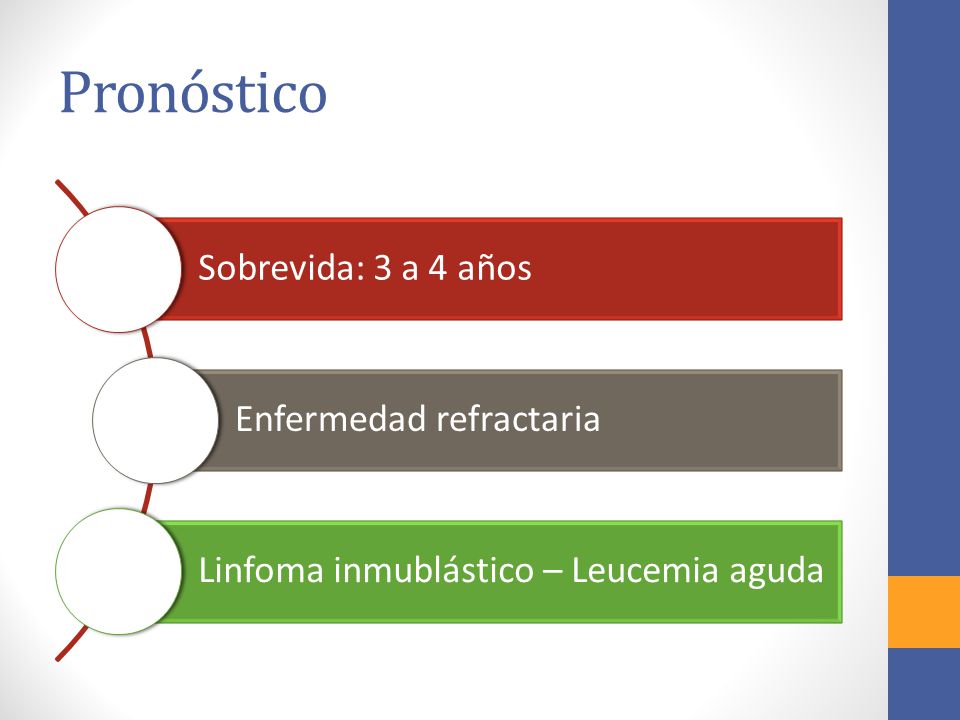 Pronóstico

Sobrevida: 3 a 4 años

Enfermedad refractaria

Linfoma inmublástico – Leucemia aguda